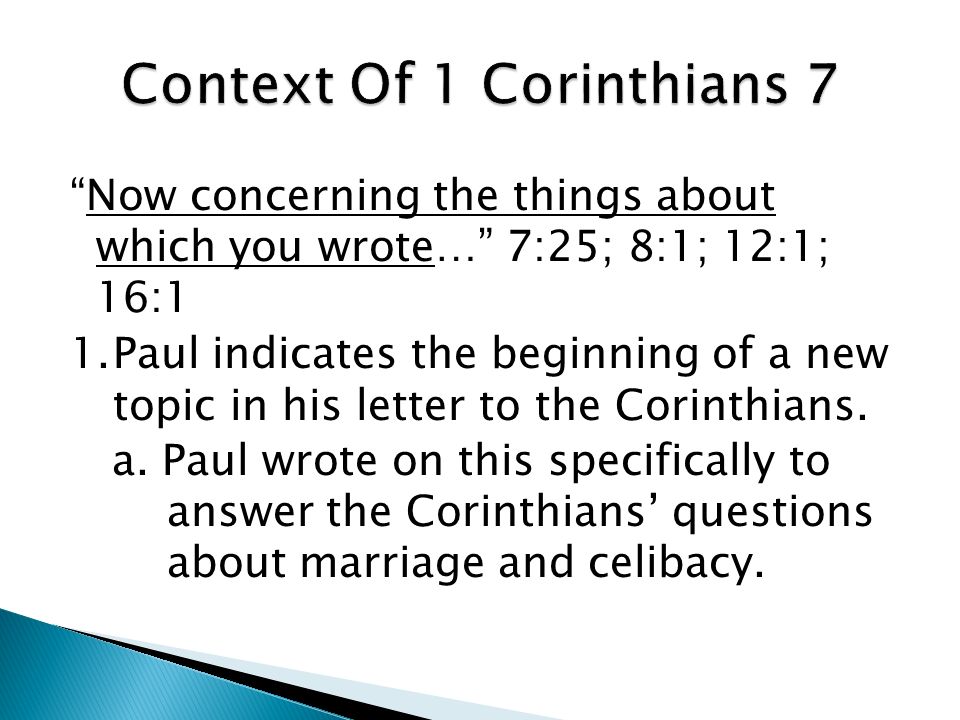 Context Of 1 Corinthians 7

“Now concerning the things about which you wrote…” 7:25; 8:1; 12:1; 16:1

1. Paul indicates the beginning of a new topic in his letter to the Corinthians.

a. Paul wrote on this specifically to answer the Corinthians’ questions about marriage and celibacy.